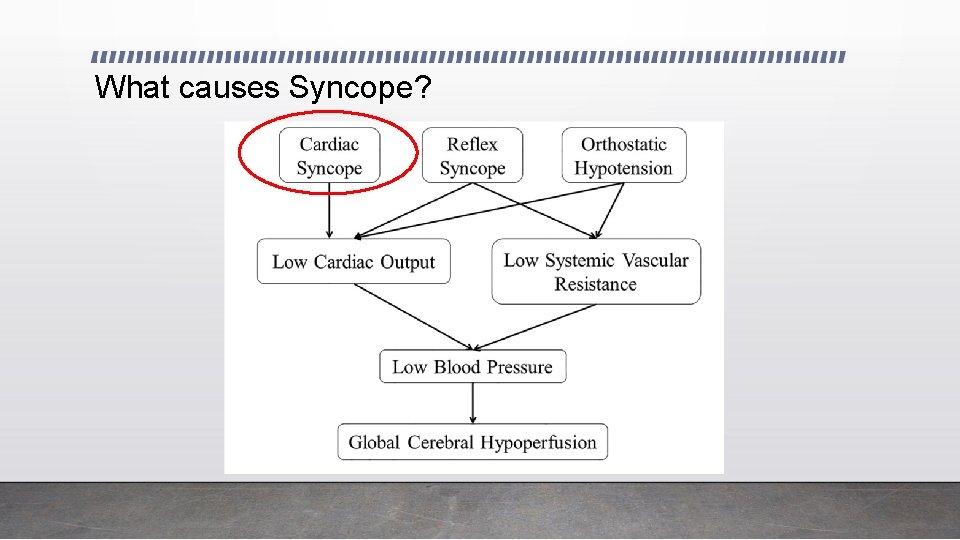 What causes Syncope?

Cardiac Syncope

Reflex Syncope

Orthostatic Hypotension

Low Cardiac Output

Low Systemic Vascular Resistance

Low Blood Pressure

Global Cerebral Hypoperfusion